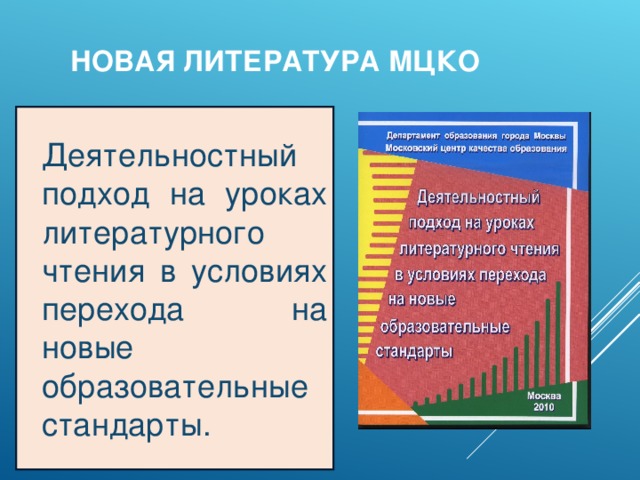 НОВАЯ ЛИТЕРАТУРА МЦКО

Деятельностный подход на уроках литературного чтения в условиях перехода на новые образовательные стандарты.

Департамент образования города Москвы
Московский центр качества образования

Деятельностный подход на уроках литературного чтения в условиях перехода на новые образовательные стандарты

Москва
2010